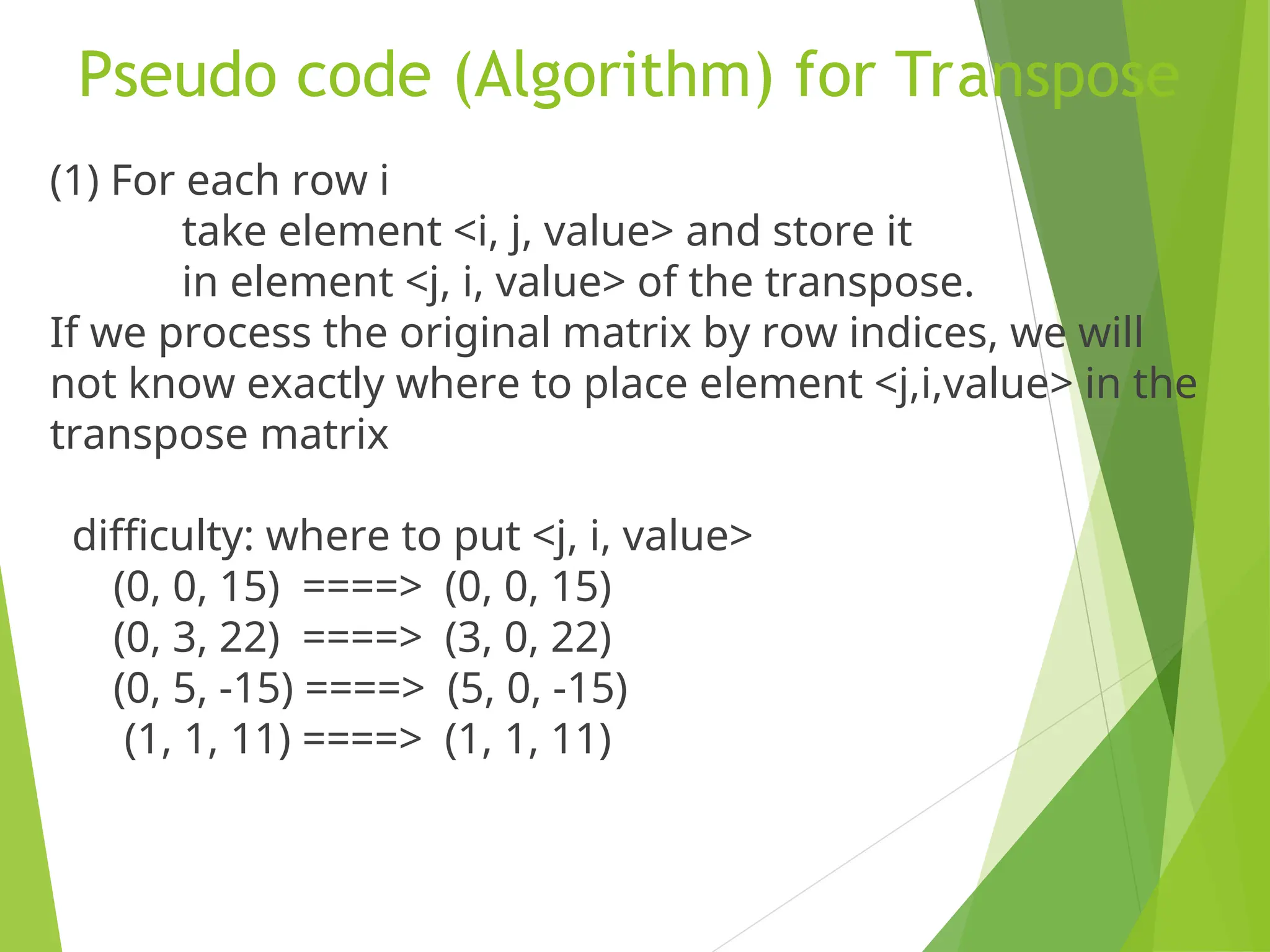 Pseudo code (Algorithm) for Transpose

(1) For each row i
take element <i, j, value> and store it
in element <j, i, value> of the transpose.
If we process the original matrix by row indices, we will not know exactly where to place element <j,i,value> in the transpose matrix

difficulty: where to put <j, i, value>
(0, 0, 15) ====> (0, 0, 15)
(0, 3, 22) ====> (3, 0, 22)
(0, 5, -15) ====> (5, 0, -15)
(1, 1, 11) ====> (1, 1, 11)